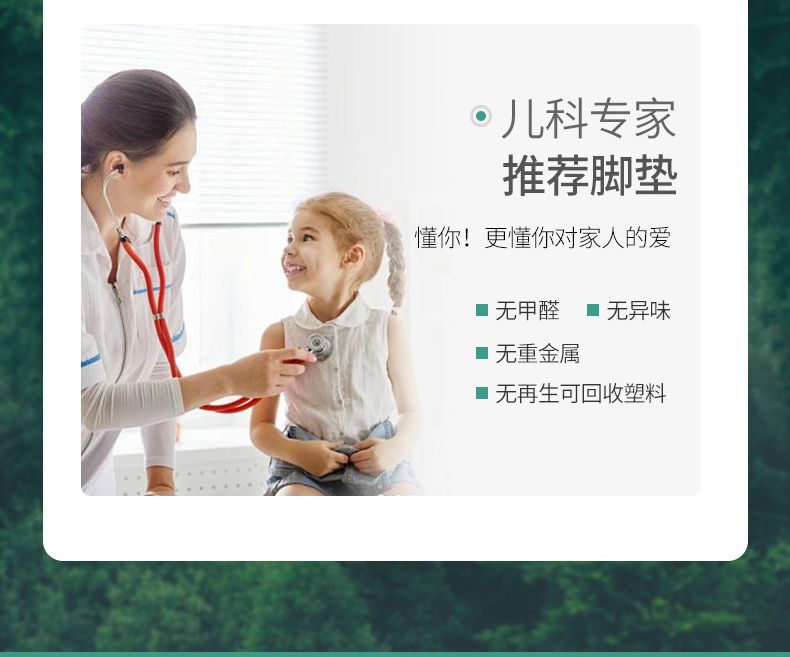 儿科专家
推荐脚垫

懂你！更懂你对家人的爱

无甲醛 无异味
无重金属
无再生可回收塑料